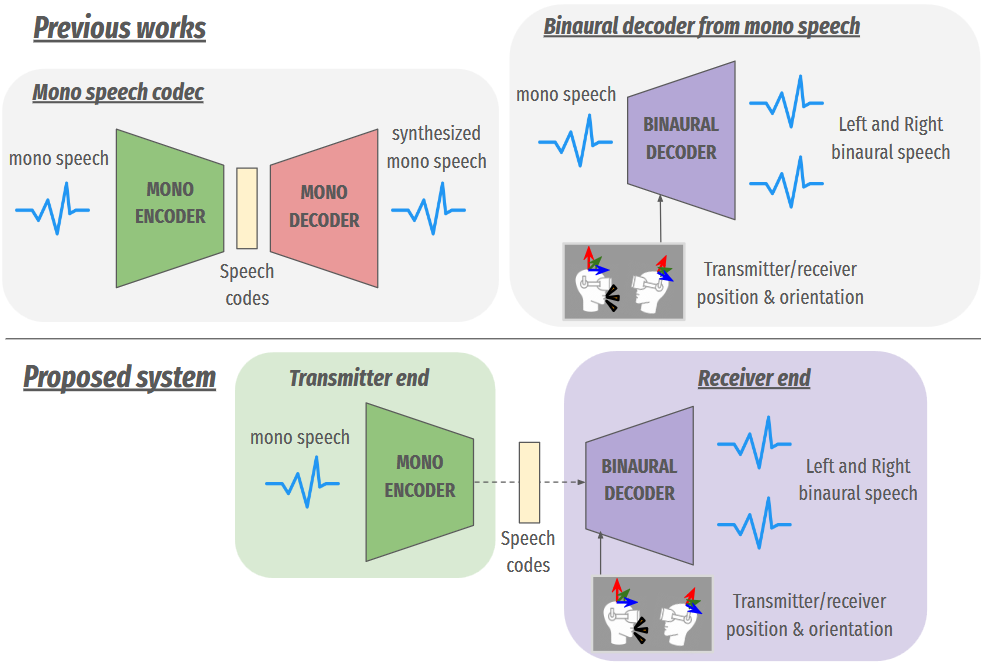 Previous works

Mono speech codec

mono speech

MONO ENCODER

Speech codes

MONO DECODER

synthesized mono speech

Binaural decoder from mono speech

mono speech

BINAURAL DECODER

Left and Right binaural speech

Transmitter/receiver position & orientation

Proposed system

Transmitter end

mono speech

MONO ENCODER

Speech codes

Receiver end

BINAURAL DECODER

Left and Right binaural speech

Transmitter/receiver position & orientation